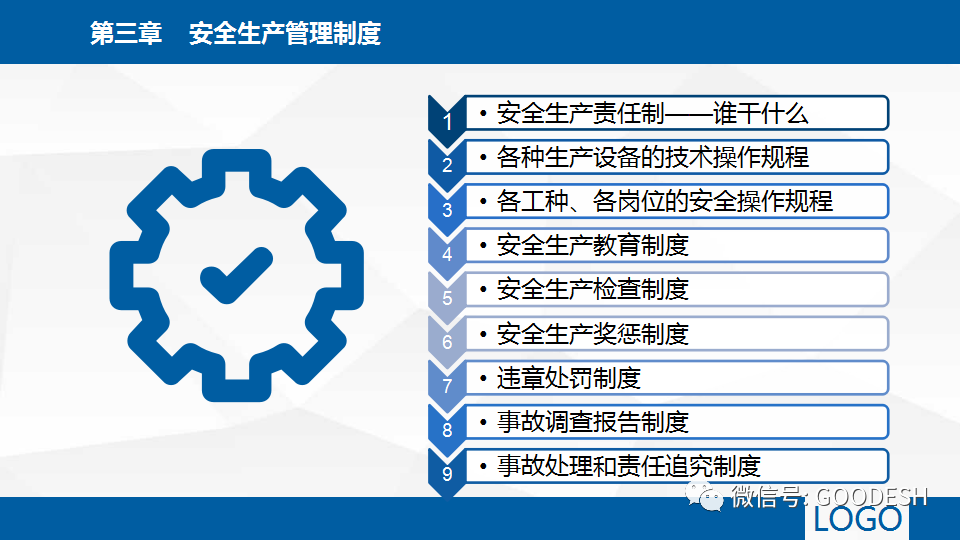 第三章　安全生产管理制度

1 • 安全生产责任制——谁干什么
2 • 各种生产设备的技术操作规程
3 • 各工种、各岗位的安全操作规程
4 • 安全生产教育制度
5 • 安全生产检查制度
6 • 安全生产奖惩制度
7 • 违章处罚制度
8 • 事故调查报告制度
9 • 事故处理和责任追究制度

微信号: GOODESH
LOGO